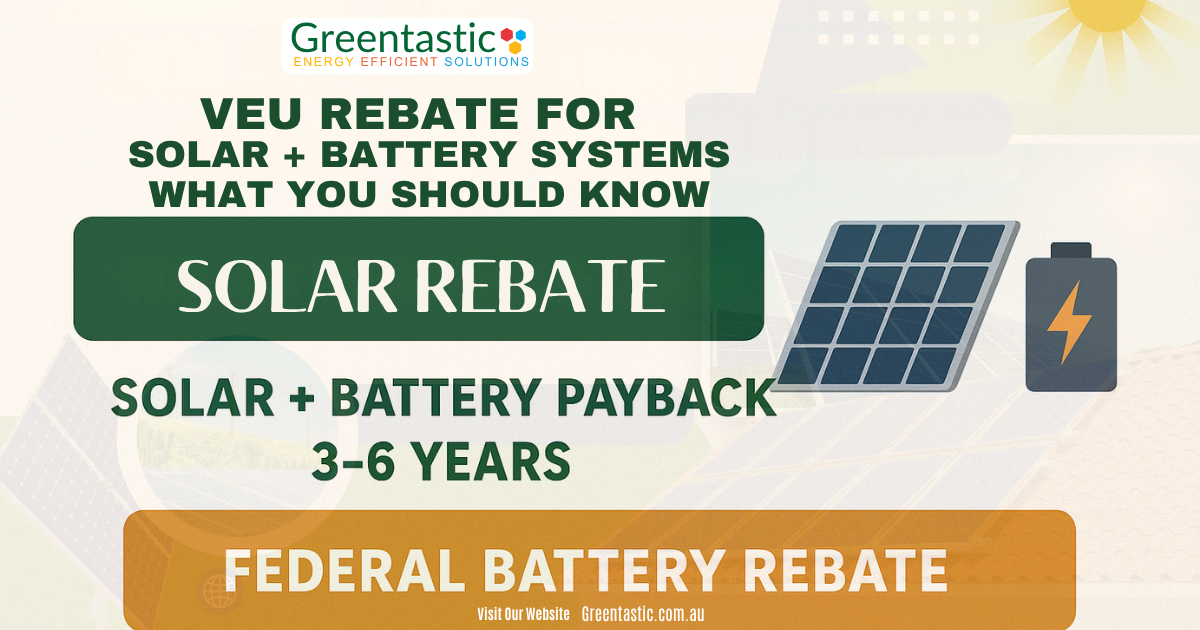 Greentastic
ENERGY EFFICIENT SOLUTIONS

VEU REBATE FOR
SOLAR + BATTERY SYSTEMS
WHAT YOU SHOULD KNOW

SOLAR REBATE

SOLAR + BATTERY PAYBACK
3-6 YEARS

FEDERAL BATTERY REBATE

Visit Our Website Greentastic.com.au